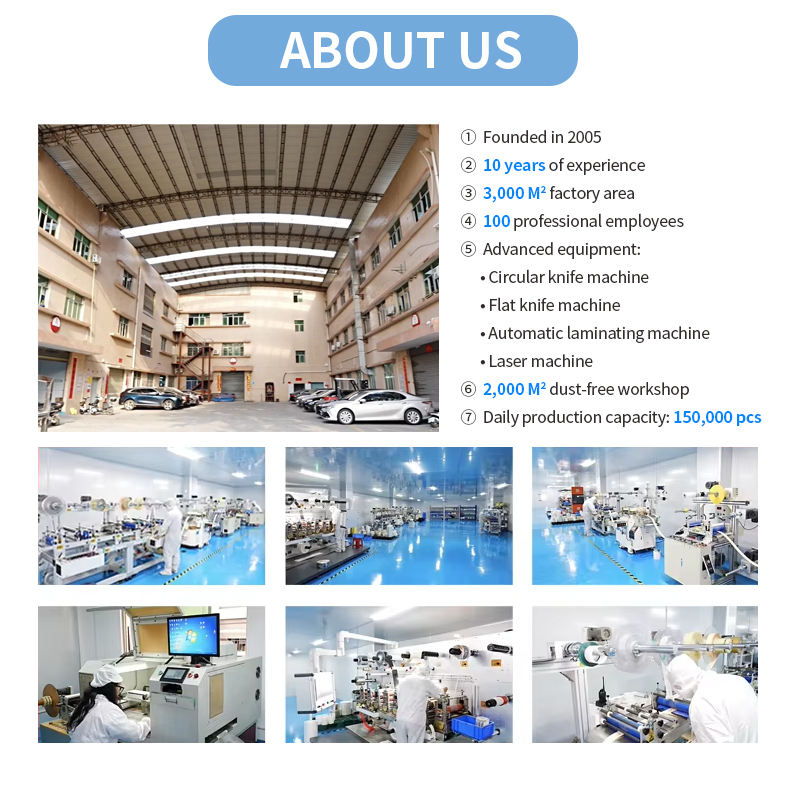 ABOUT US

① Founded in 2005
② 10 years of experience
③ 3,000 M² factory area
④ 100 professional employees
⑤ Advanced equipment:
• Circular knife machine
• Flat knife machine
• Automatic laminating machine
• Laser machine
⑥ 2,000 M² dust-free workshop
⑦ Daily production capacity: 150,000 pcs